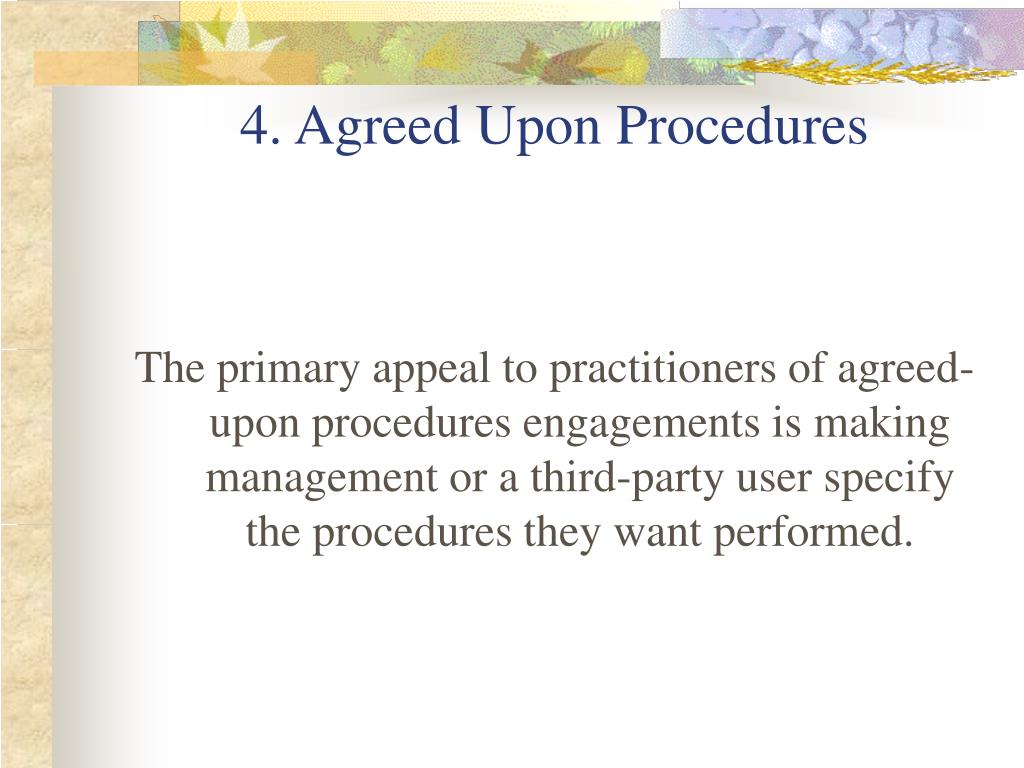 4. Agreed Upon Procedures

The primary appeal to practitioners of agreed-upon procedures engagements is making management or a third-party user specify the procedures they want performed.